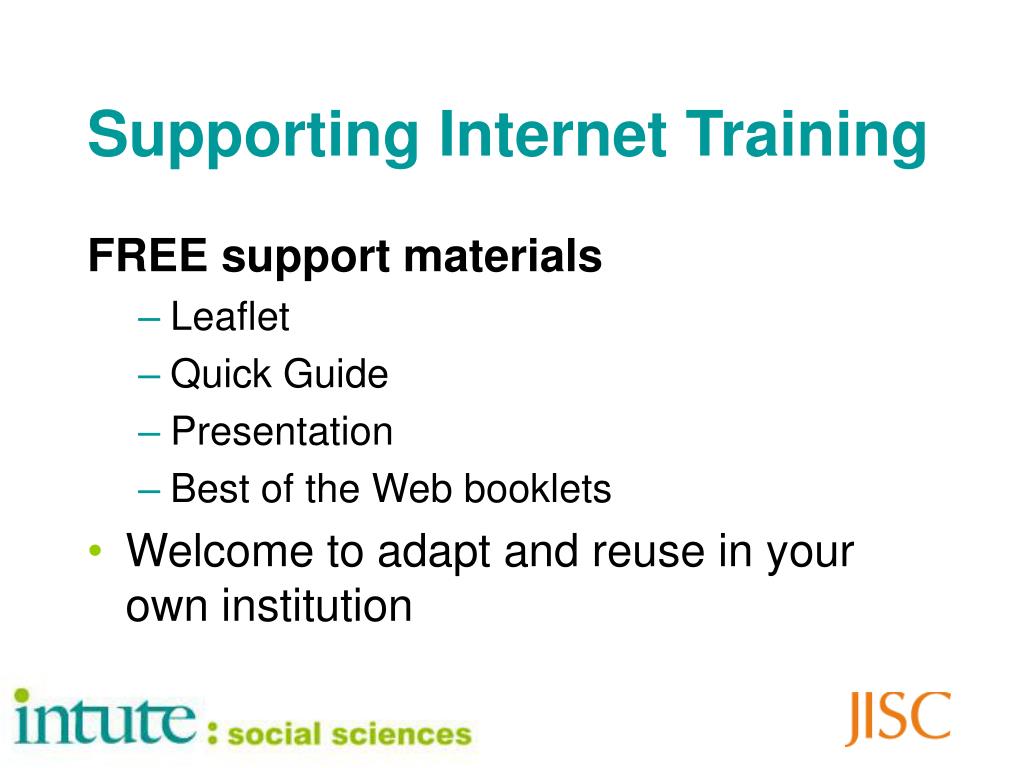 Supporting Internet Training

FREE support materials

– Leaflet
– Quick Guide
– Presentation
– Best of the Web booklets

• Welcome to adapt and reuse in your own institution

intute : social sciences

JISC